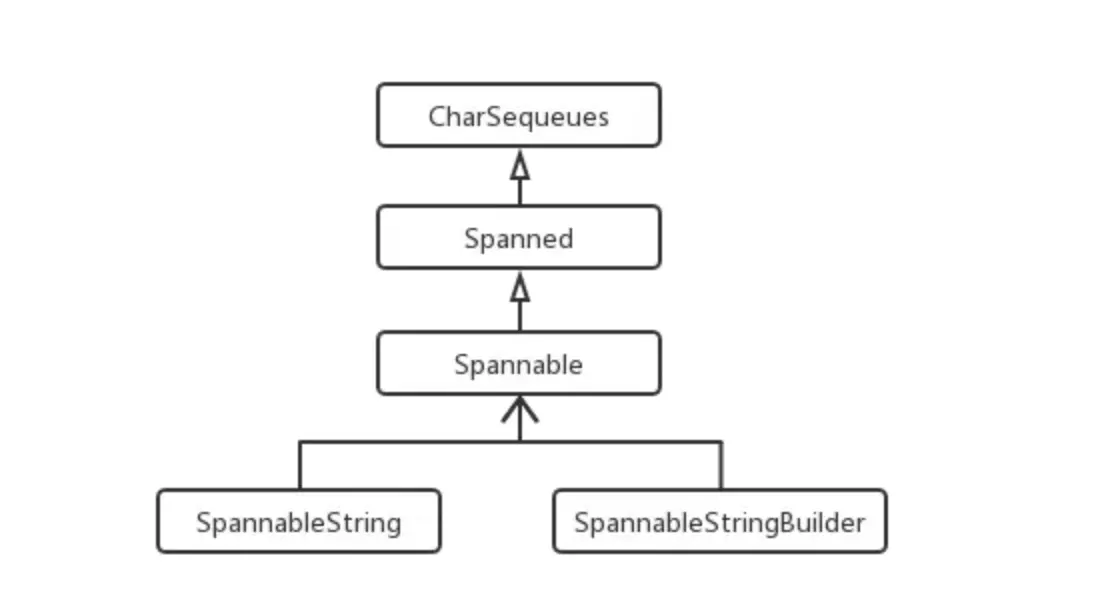 CharSequeues

Spanned

Spannable

SpannableString

SpannableStringBuilder